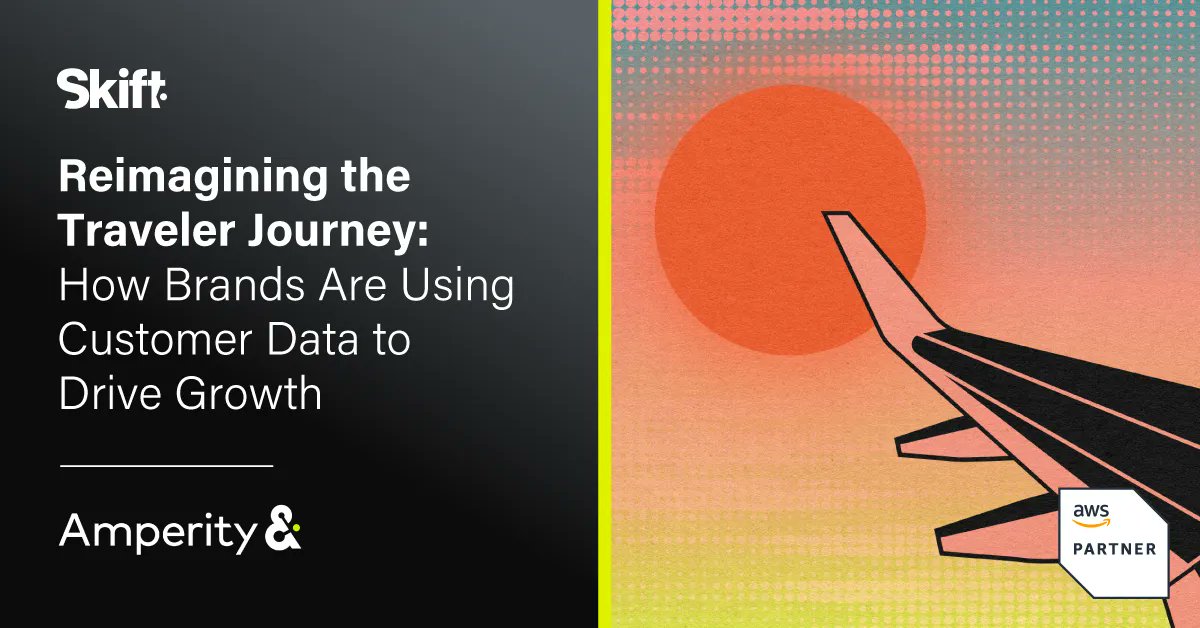 Skift

Reimagining the Traveler Journey: How Brands Are Using Customer Data to Drive Growth

Amperity &

aws PARTNER